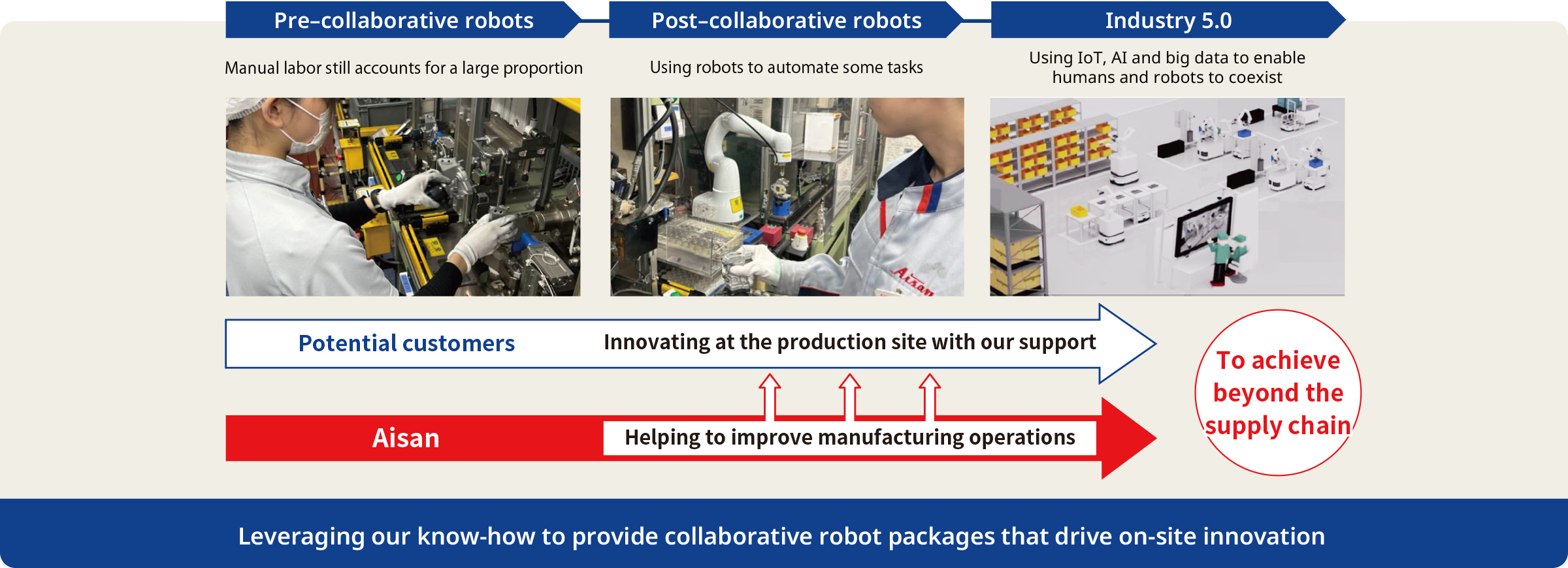 Pre–collaborative robots

Manual labor still accounts for a large proportion

Post–collaborative robots

Using robots to automate some tasks

Industry 5.0

Using IoT, AI and big data to enable humans and robots to coexist

Aisan

Potential customers

Innovating at the production site with our support

Aisan

Helping to improve manufacturing operations

To achieve beyond the supply chain

Leveraging our know-how to provide collaborative robot packages that drive on-site innovation